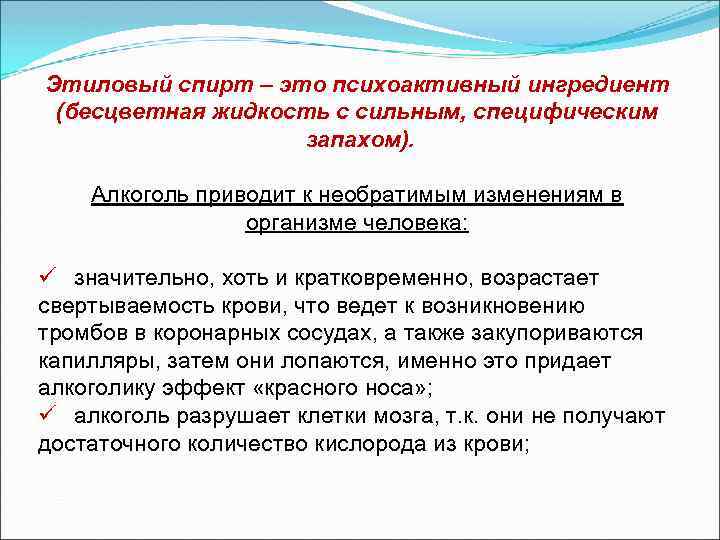 Этиловый спирт – это психоактивный ингредиент (бесцветная жидкость с сильным, специфическим запахом).

Алкоголь приводит к необратимым изменениям в организме человека:

✓ значительно, хоть и кратковременно, возрастает свертываемость крови, что ведет к возникновению тромбов в коронарных сосудах, а также закупориваются капилляры, затем они лопаются, именно это придает алкоголику эффект «красного носа»;
✓ алкоголь разрушает клетки мозга, т.к. они не получают достаточного количество кислорода из крови;